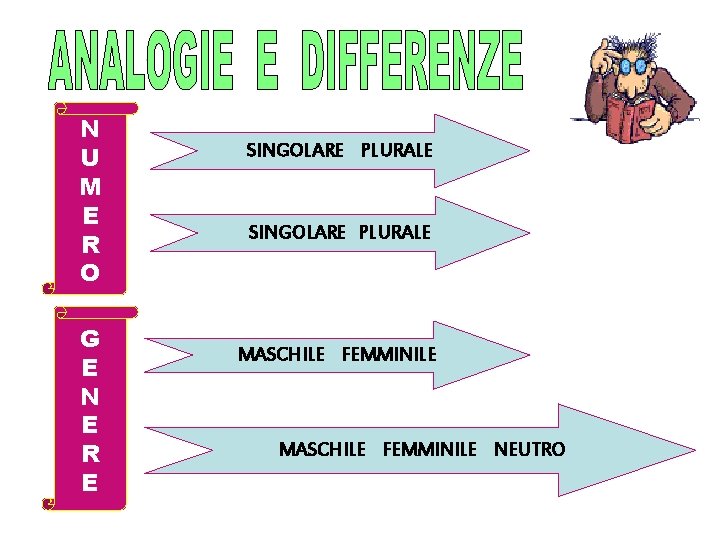 ANALOGIE E DIFFERENZE

NUMERO

SINGOLARE PLURALE

SINGOLARE PLURALE

GENERE

MASCHILE FEMMINILE

MASCHILE FEMMINILE NEUTRO